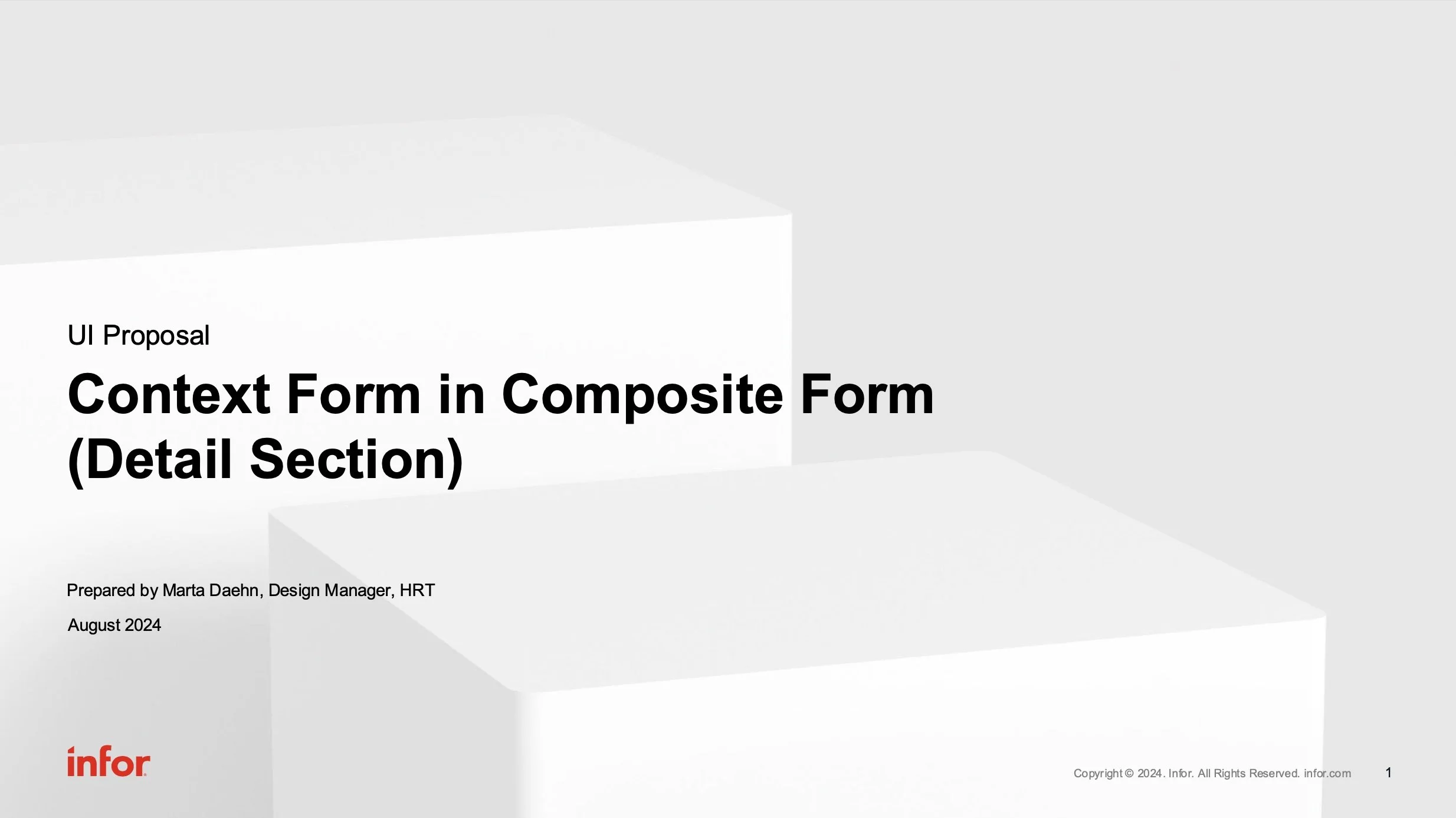 UI Proposal

Context Form in Composite Form (Detail Section)

Prepared by Marta Daehn, Design Manager, HRT

August 2024

infor

Copyright © 2024. Infor. All Rights Reserved. infor.com

1